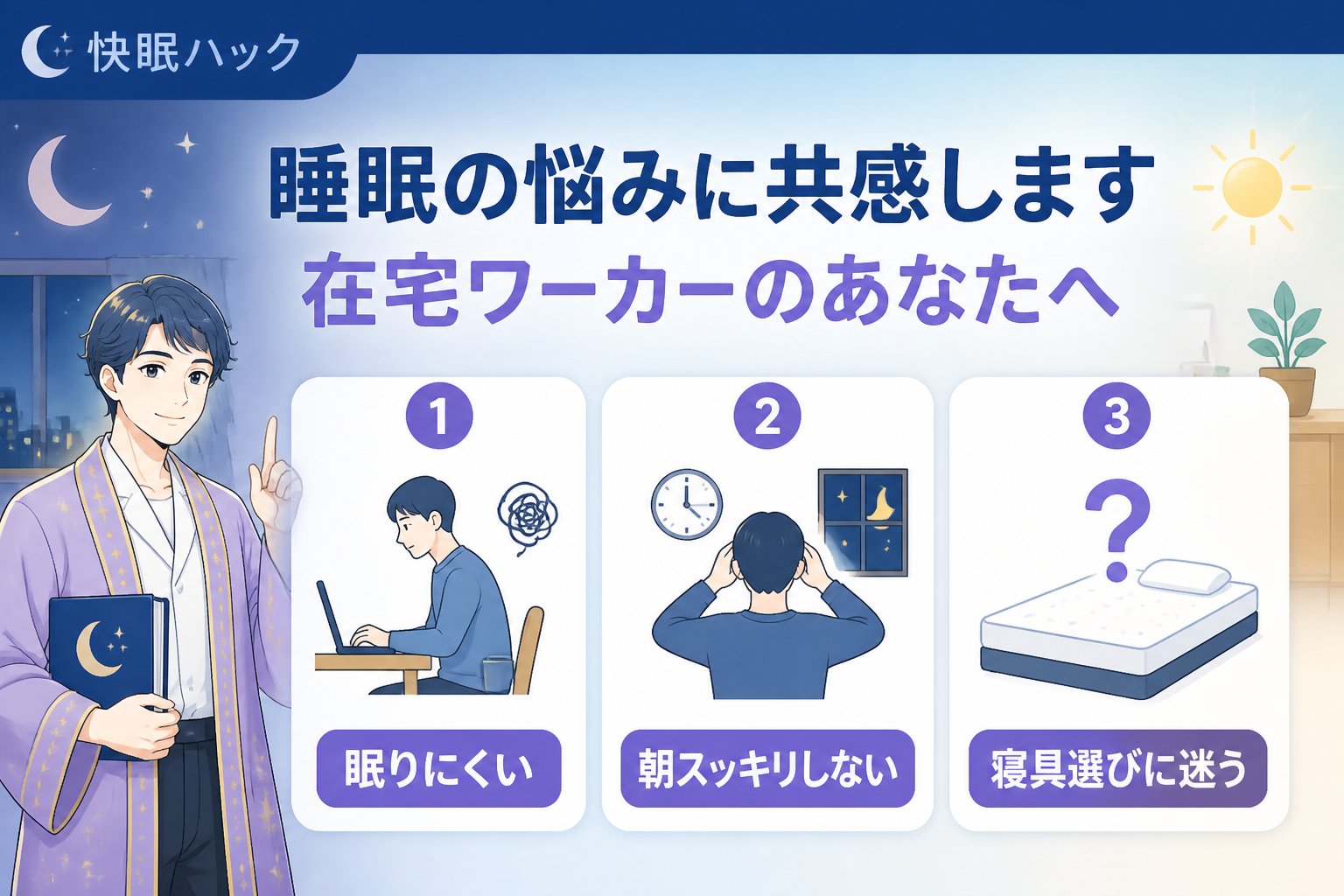 快眠ハック

睡眠の悩みに共感します

在宅ワーカーのあなたへ

1

眠りにくい

2

朝スッキリしない

3

?

寝具選びに迷う